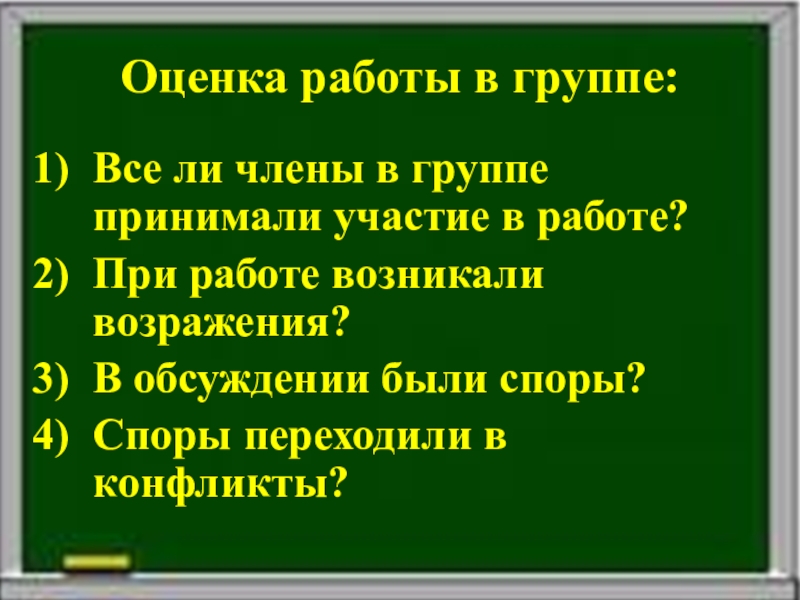 Оценка работы в группе:

1) Все ли члены в группе принимали участие в работе?
2) При работе возникали возражения?
3) В обсуждении были споры?
4) Споры переходили в конфликты?